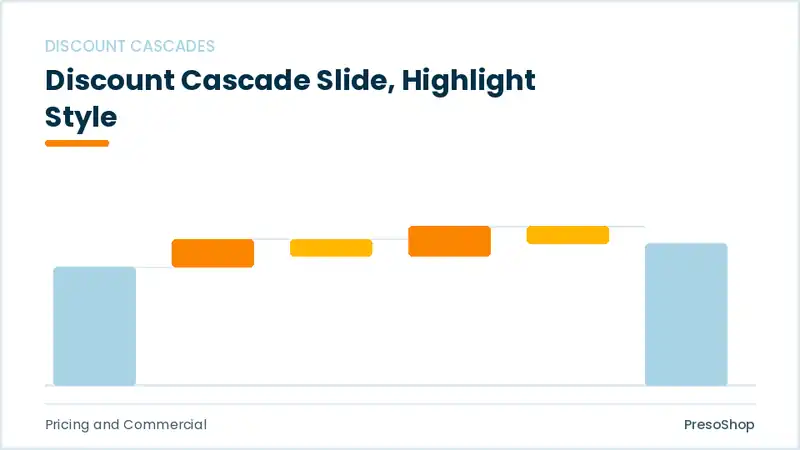 DISCOUNT CASCADES

Discount Cascade Slide, Highlight Style

Pricing and Commercial

PresoShop